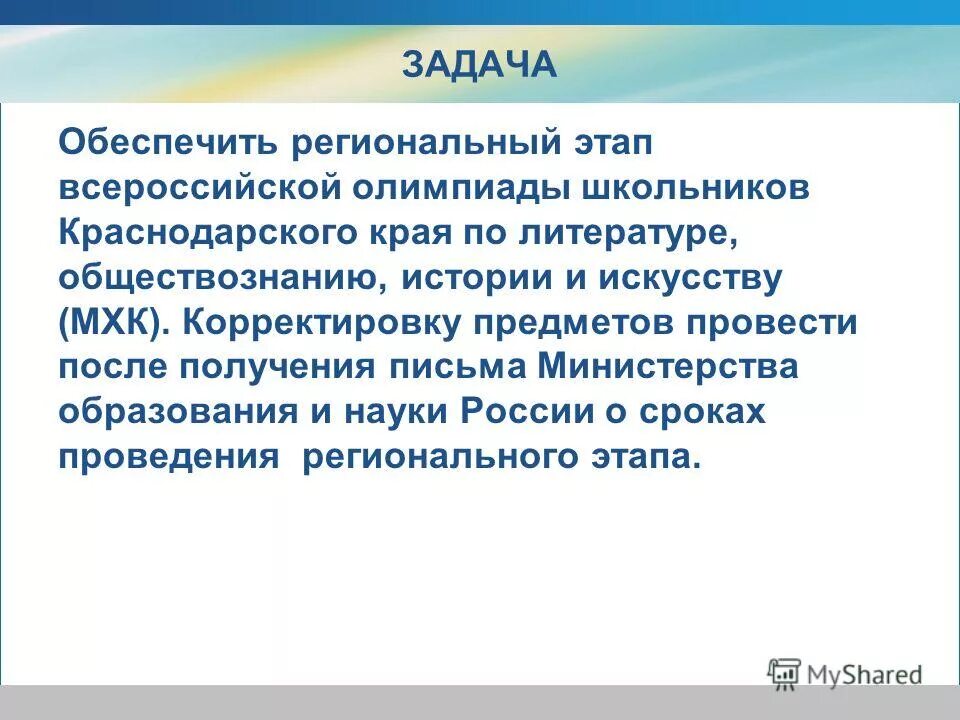 ЗАДАЧА

Обеспечить региональный этап всероссийской олимпиады школьников Краснодарского края по литературе, обществознанию, истории и искусству (МХК). Корректировку предметов провести после получения письма Министерства образования и науки России о сроках проведения регионального этапа.

MyShared